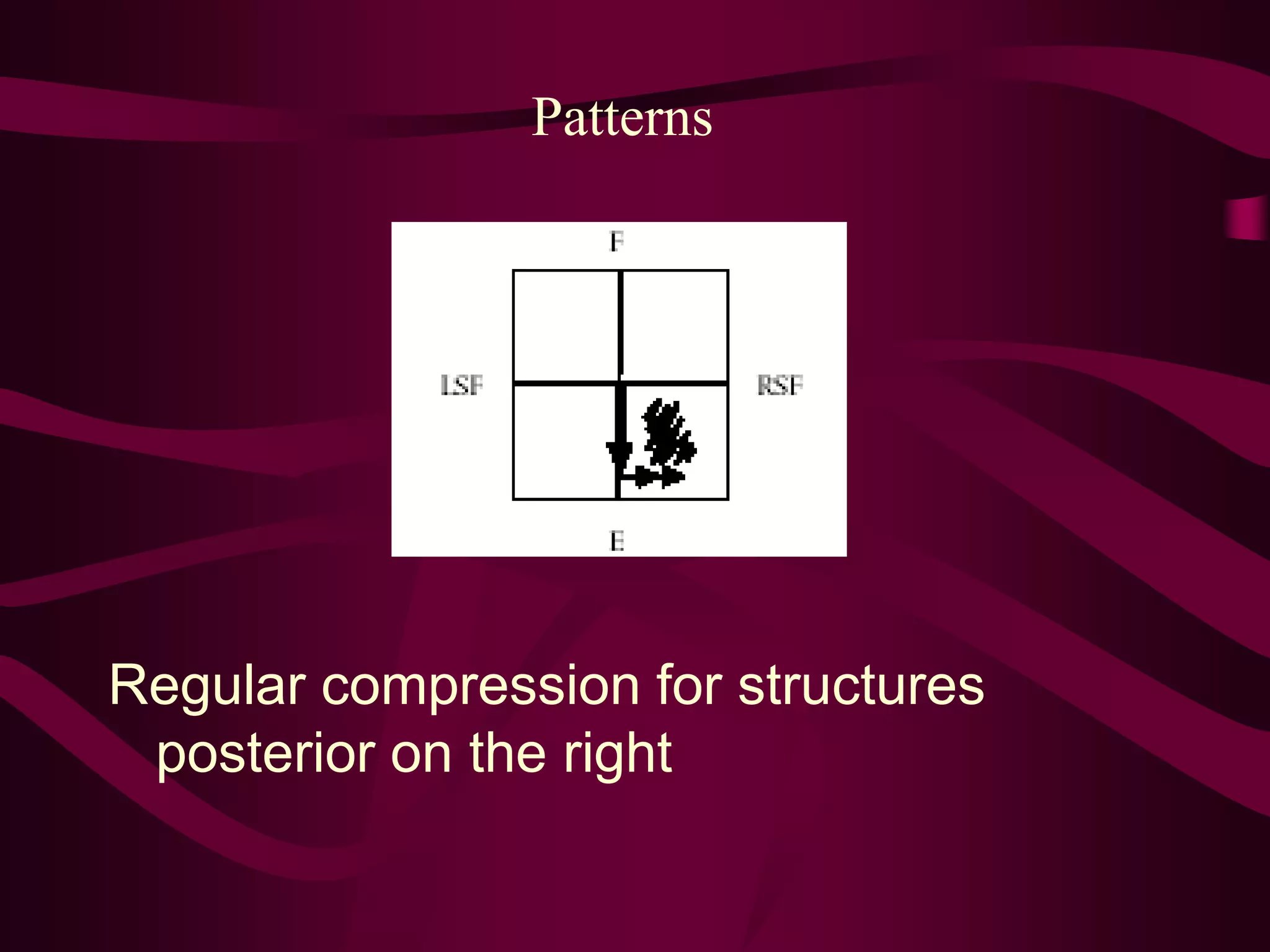 Patterns

F

LSF

RSF

E

Regular compression for structures posterior on the right